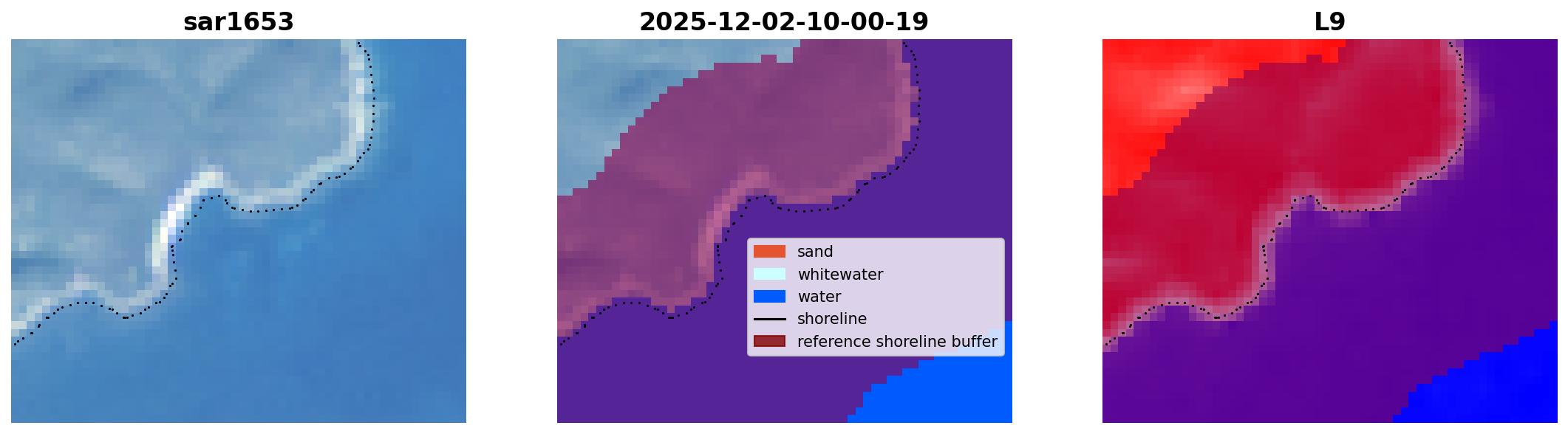 sar1653

2025-12-02-10-00-19

sand
whitewater
water
shoreline
reference shoreline buffer

L9